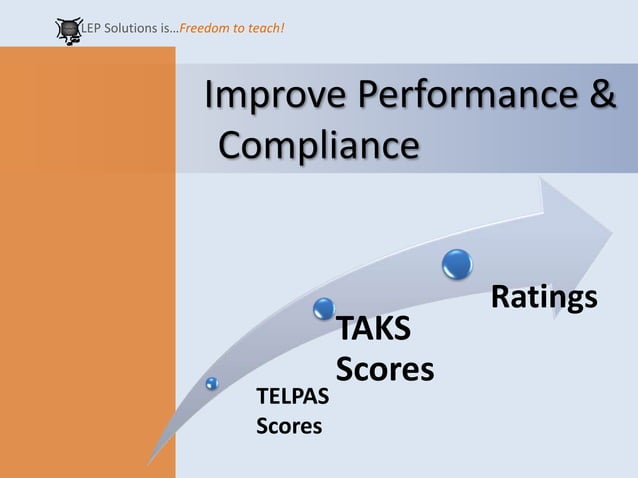 LEP Solutions is…Freedom to teach!

Improve Performance & Compliance

TELPAS Scores

TAKS Scores

Ratings